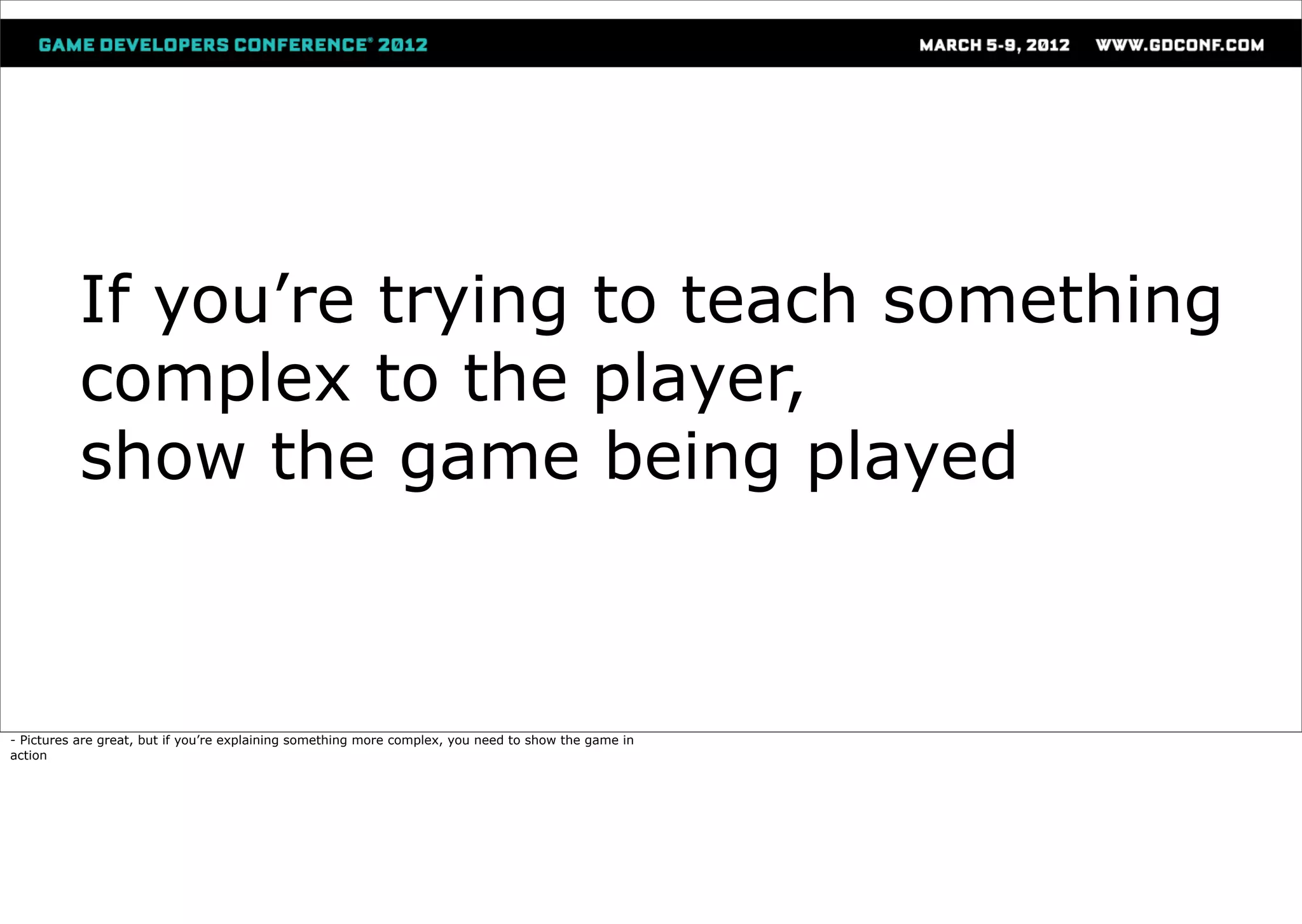 GAME DEVELOPERS CONFERENCE® 2012

MARCH 5-9, 2012 WWW.GDCONF.COM

If you’re trying to teach something complex to the player,
show the game being played

- Pictures are great, but if you’re explaining something more complex, you need to show the game in action